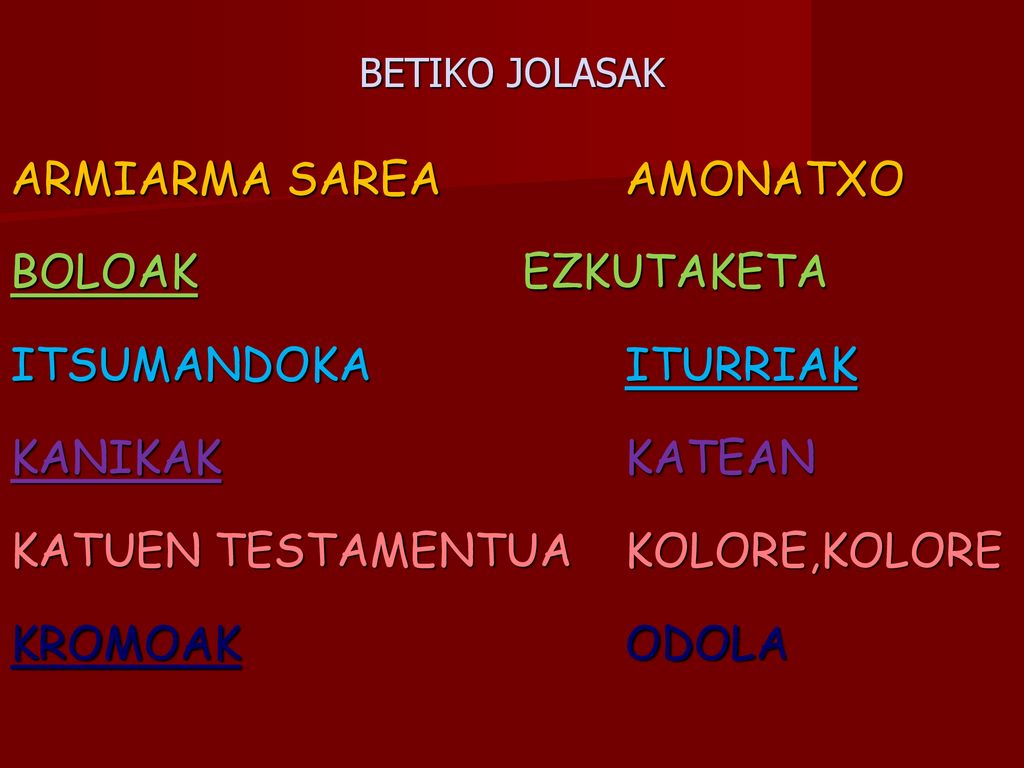 BETIKO JOLASAK

ARMIARMA SAREA AMONATXO

BOLOAK EZKUTAKETA

ITSUMANDOKA ITURRIAK

KANIKAK KATEAN

KATUEN TESTAMENTUA KOLORE,KOLORE

KROMOAK ODOLA